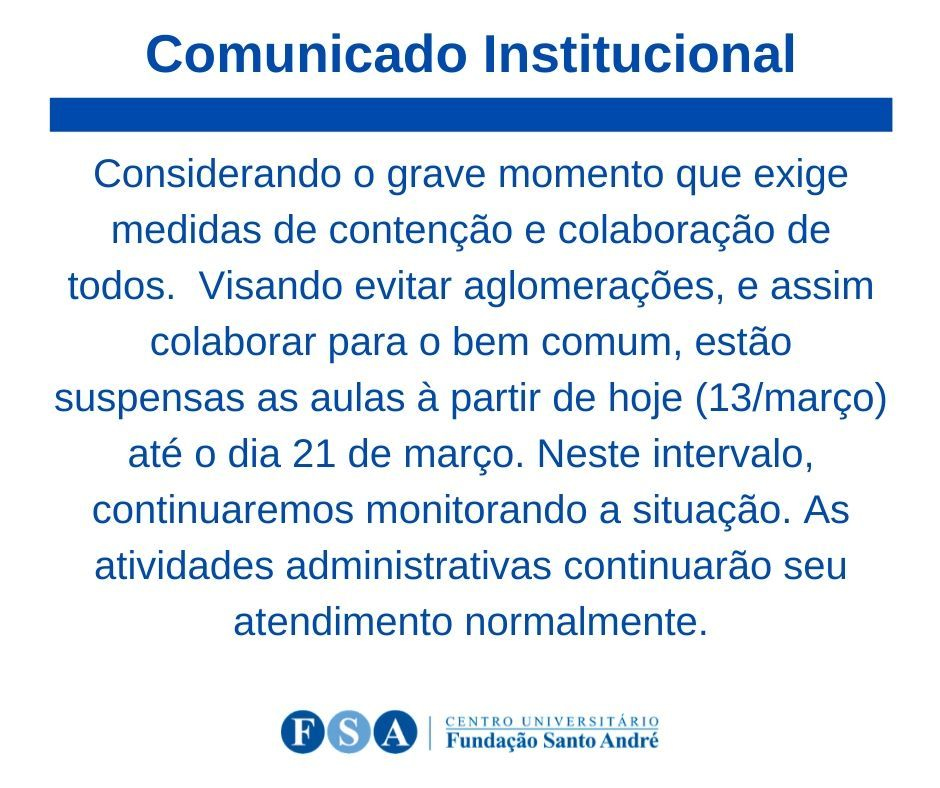 Comunicado Institucional

Considerando o grave momento que exige medidas de contenção e colaboração de todos. Visando evitar aglomerações, e assim colaborar para o bem comum, estão suspensas as aulas à partir de hoje (13/março) até o dia 21 de março. Neste intervalo, continuaremos monitorando a situação. As atividades administrativas continuarão seu atendimento normalmente.

FSA
CENTRO UNIVERSITÁRIO
Fundação Santo André